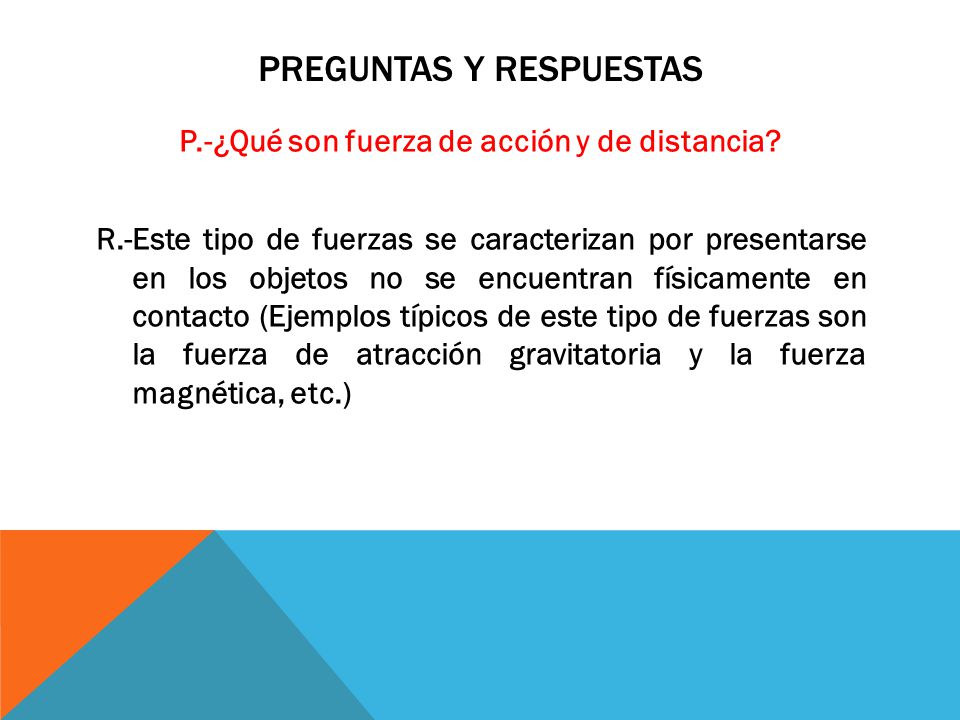 PREGUNTAS Y RESPUESTAS

P.-¿Qué son fuerza de acción y de distancia?

R.-Este tipo de fuerzas se caracterizan por presentarse en los objetos no se encuentran físicamente en contacto (Ejemplos típicos de este tipo de fuerzas son la fuerza de atracción gravitatoria y la fuerza magnética, etc.)